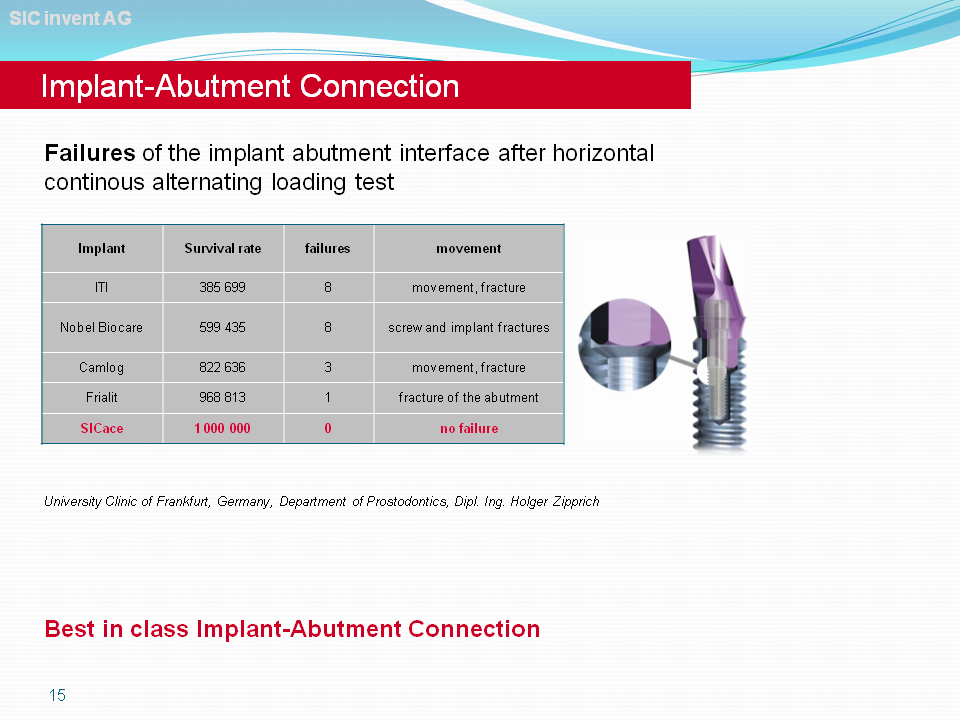 SIC invent AG

Implant-Abutment Connection

Failures of the implant abutment interface after horizontal continous alternating loading test

| Implant | Survival rate | failures | movement |
|---|---|---|---|
| ITI | 385 699 | 8 | movement, fracture |
| Nobel Biocare | 599 435 | 8 | screw and implant fractures |
| Camlog | 822 636 | 3 | movement, fracture |
| Frialit | 968 813 | 1 | fracture of the abutment |
| SICace | 1 000 000 | 0 | no failure |

University Clinic of Frankfurt, Germany, Department of Prostodontics, Dipl. Ing. Holger Zipprich

Best in class Implant-Abutment Connection

15